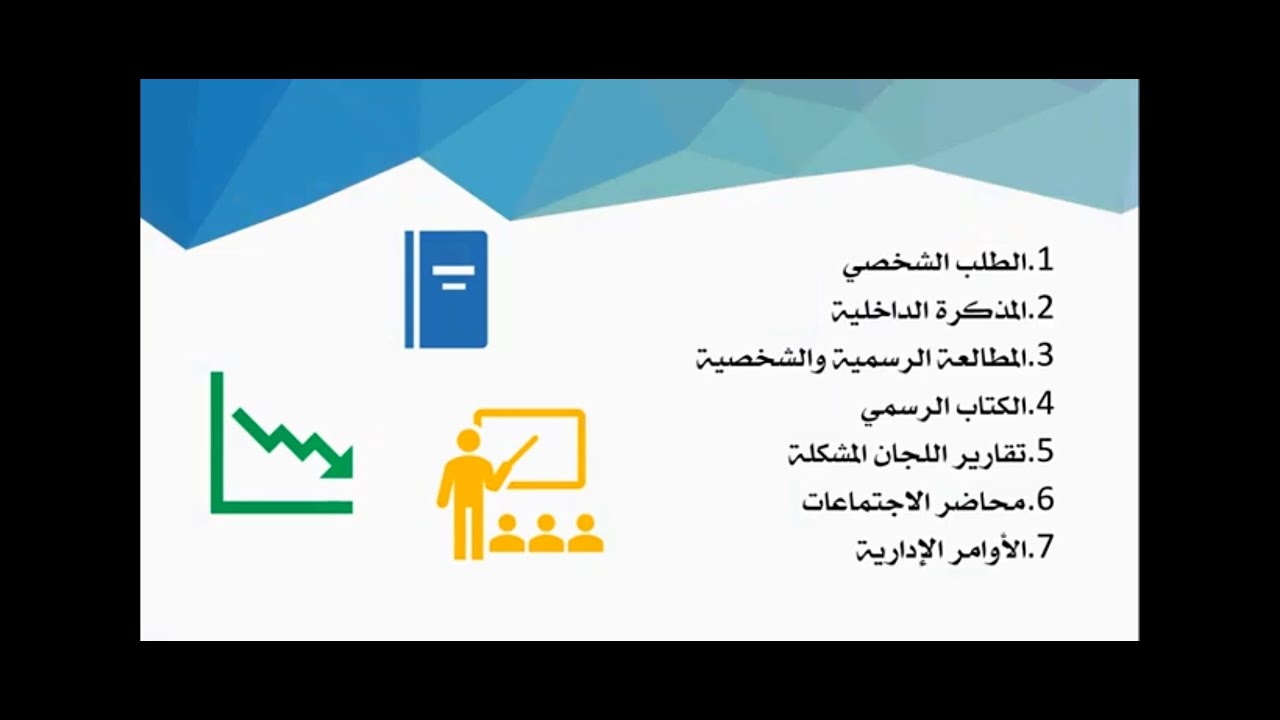 1.الطلب الشخصي
2.المذكرة الداخلية
3.المطالعة الرسمية والشخصية
4.الكتاب الرسمي
5.تقارير اللجان المشكلة
6.محاضر الاجتماعات
7.الأوامر الإدارية